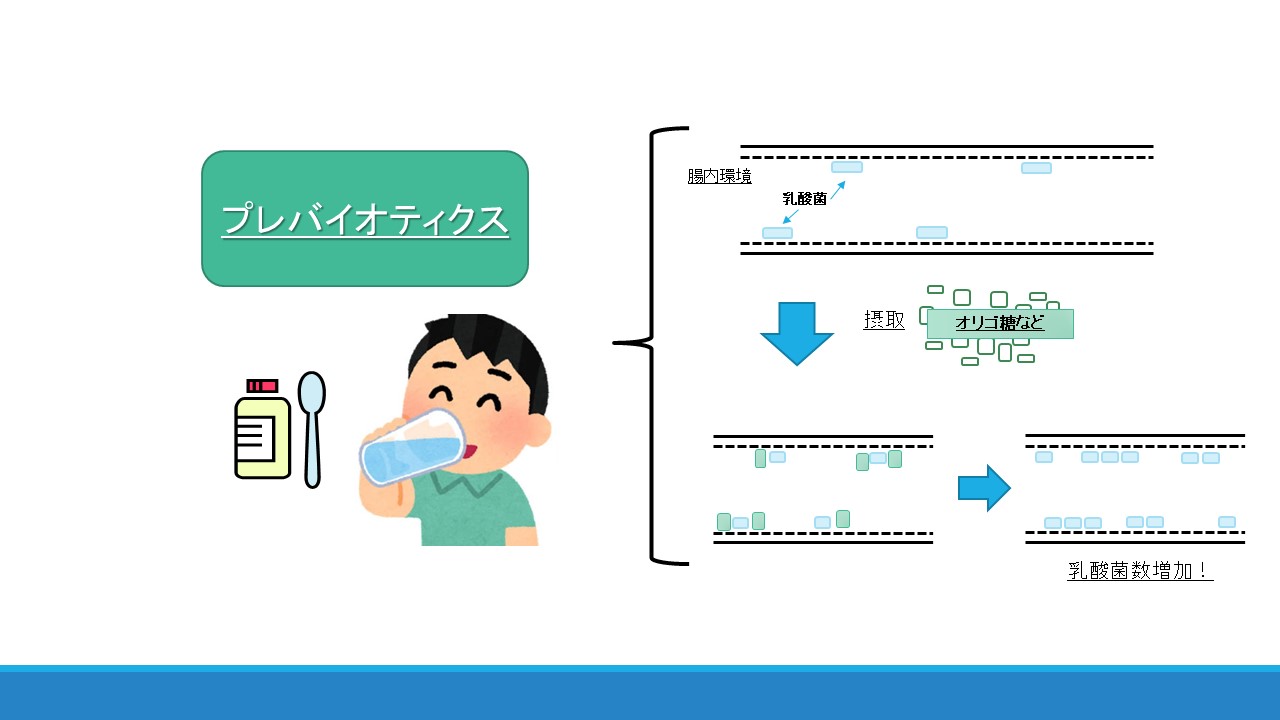 プレバイオティクス

腸内環境

乳酸菌

摂取

オリゴ糖など

乳酸菌数増加！